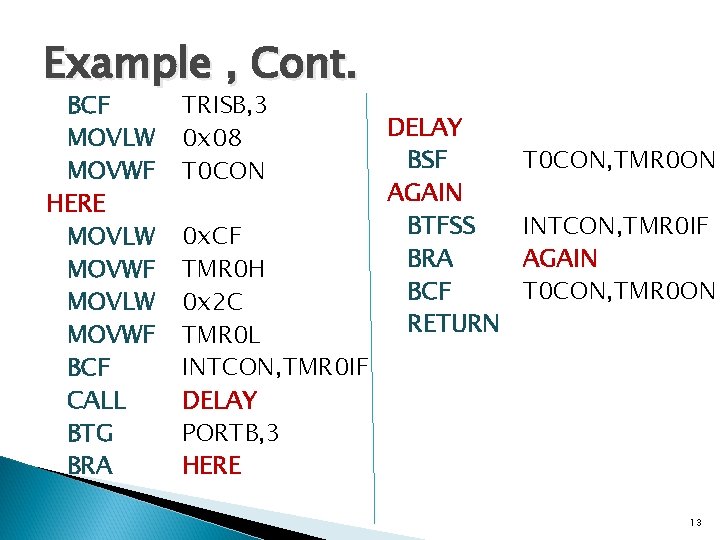 Example , Cont.

BCF TRISB,3
MOVLW 0x08
MOVWF T0CON
HERE
MOVLW 0xCF
MOVWF TMR0H
MOVLW 0x2C
MOVWF TMR0L
BCF INTCON,TMR0IF
CALL DELAY
BTG PORTB,3
BRA HERE

DELAY
BSF T0CON,TMR0ON
AGAIN
BTFSS INTCON,TMR0IF
BRA AGAIN
BCF T0CON,TMR0ON
RETURN

13